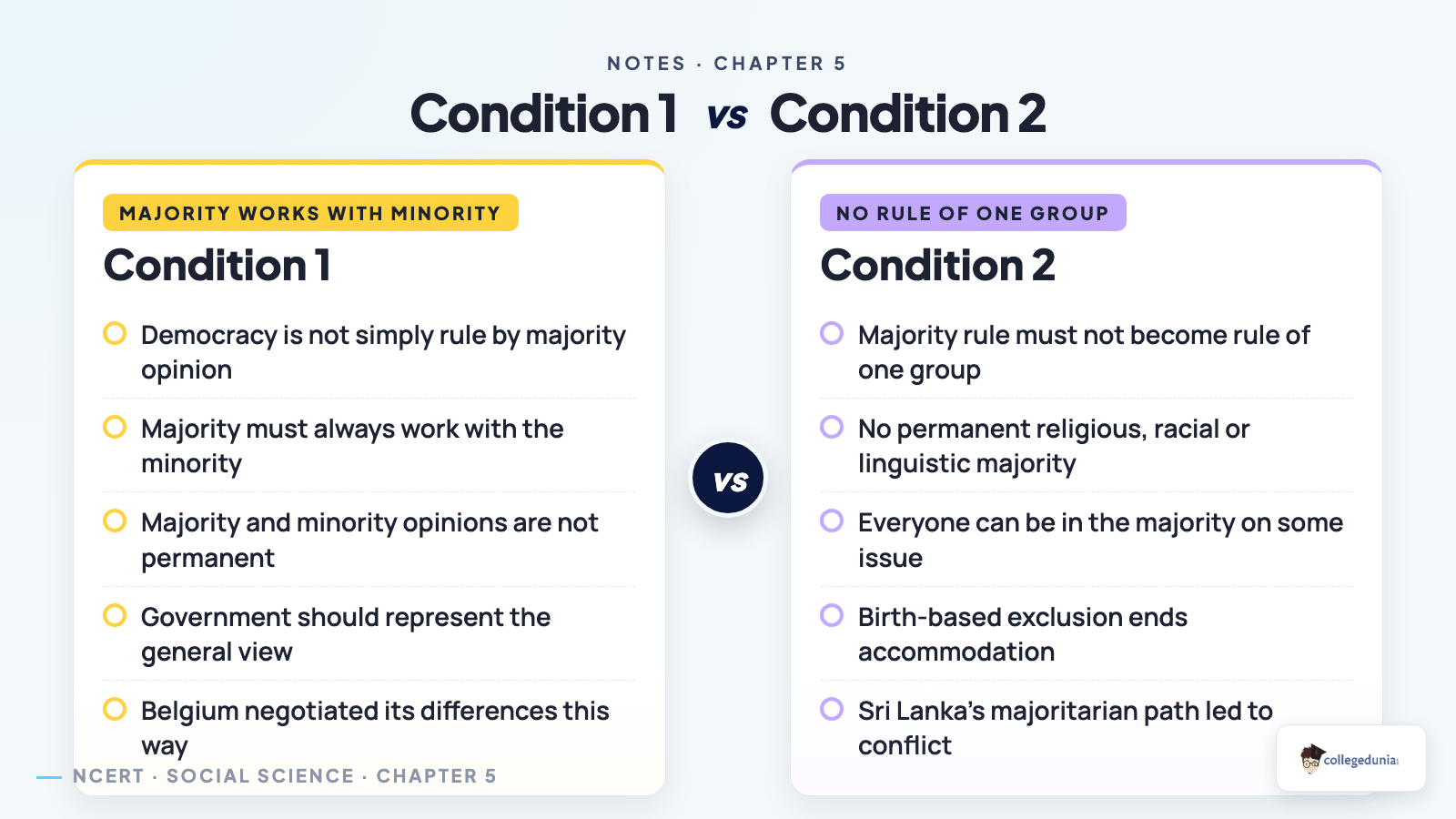 NOTES · CHAPTER 5

Condition 1 vs Condition 2

MAJORITY WORKS WITH MINORITY

Condition 1

Democracy is not simply rule by majority opinion

Majority must always work with the minority

Majority and minority opinions are not permanent

Government should represent the general view

Belgium negotiated its differences this way

vs

NO RULE OF ONE GROUP

Condition 2

Majority rule must not become rule of one group

No permanent religious, racial or linguistic majority

Everyone can be in the majority on some issue

Birth-based exclusion ends accommodation

Sri Lanka's majoritarian path led to conflict

NCERT · SOCIAL SCIENCE · CHAPTER 5

collegedunia